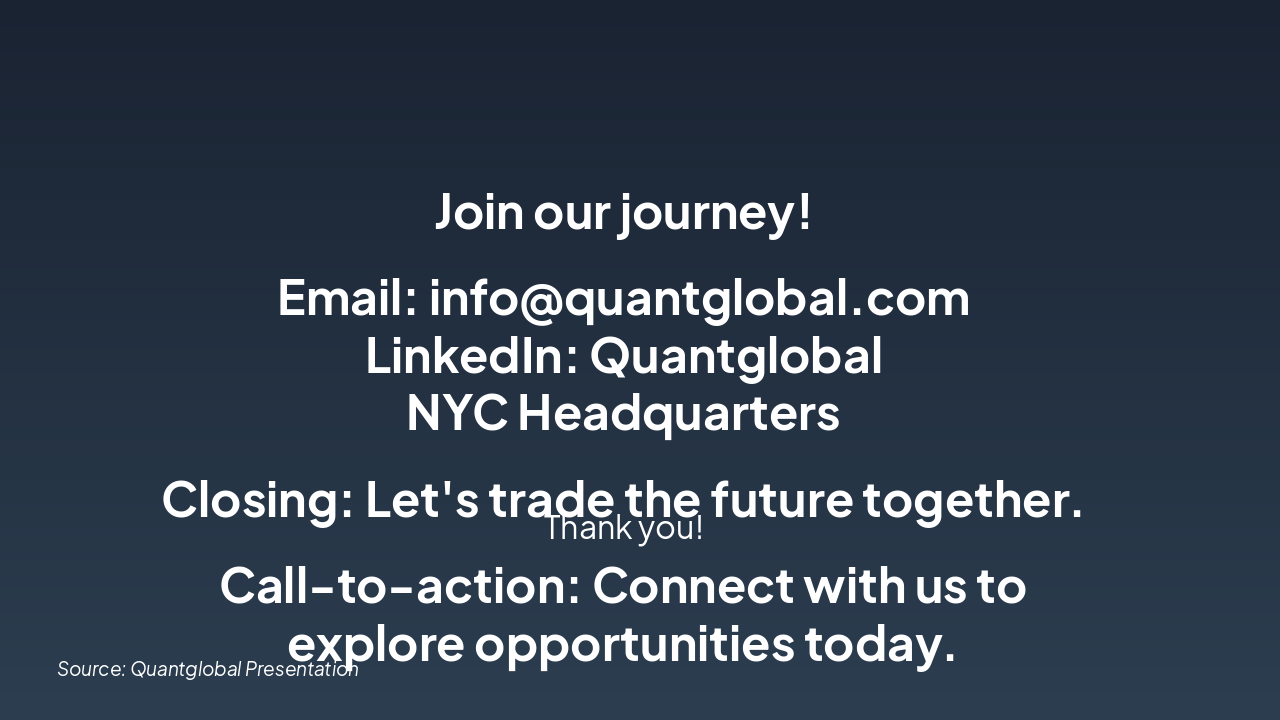 Join our journey!

Email: info@quantglobal.com
LinkedIn: Quantglobal
NYC Headquarters

Closing: Let's trade the future together.

Thank you!

Call-to-action: Connect with us to explore opportunities today.

Source: Quantglobal Presentation